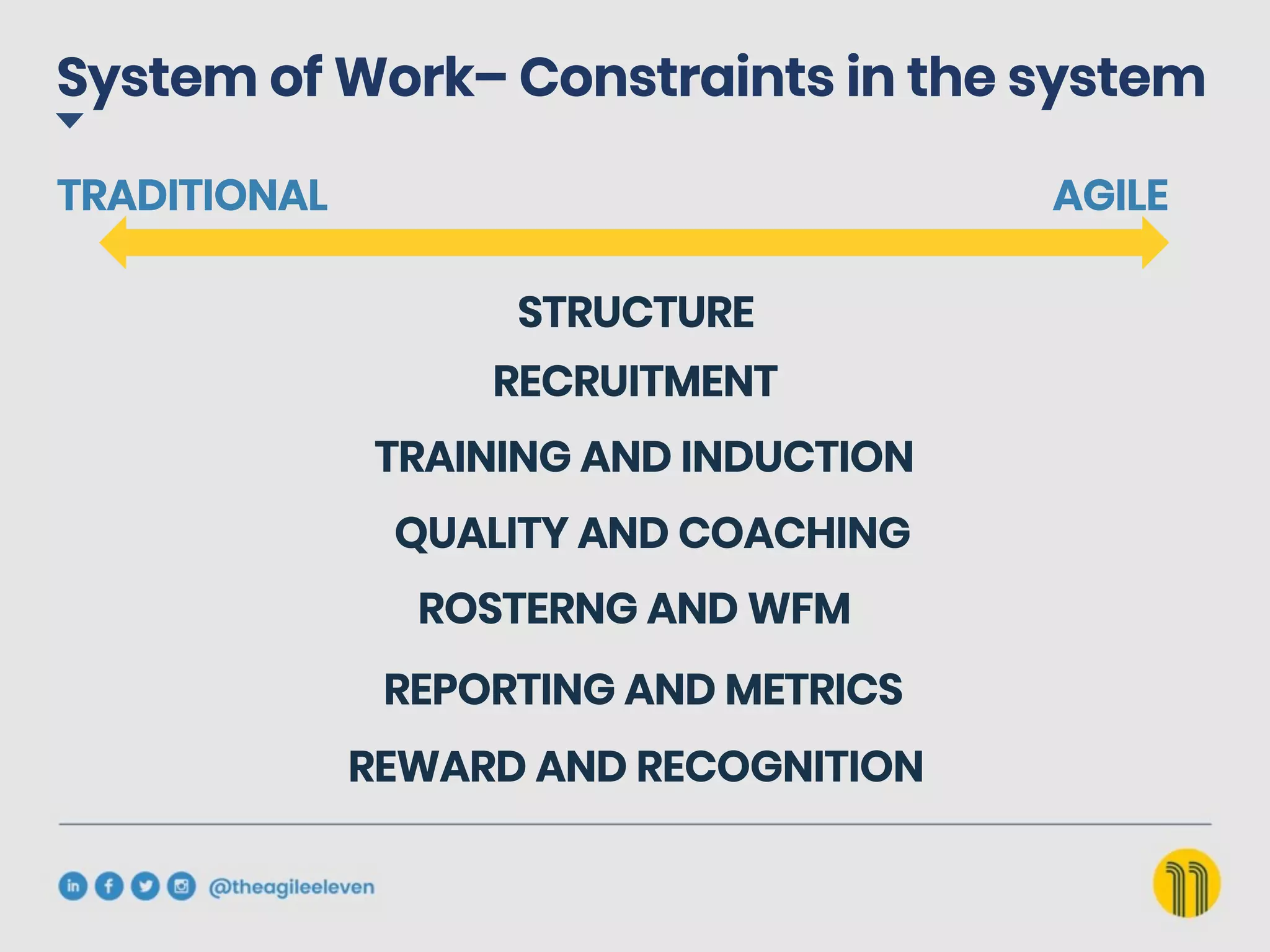 System of Work– Constraints in the system

TRADITIONAL

AGILE

STRUCTURE

RECRUITMENT

TRAINING AND INDUCTION

QUALITY AND COACHING

ROSTERNG AND WFM

REPORTING AND METRICS

REWARD AND RECOGNITION

in f @theagileeleven

11